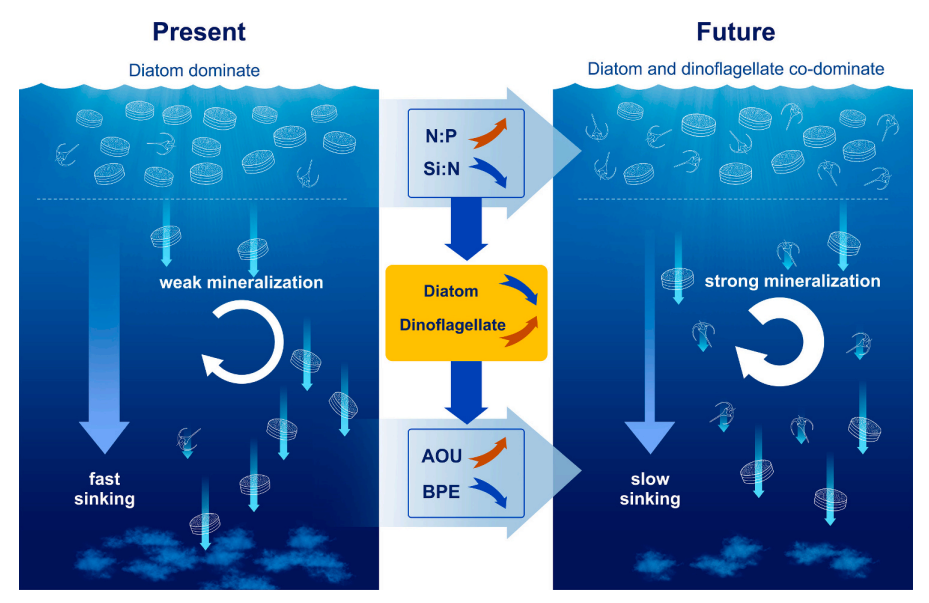 Present

Diatom dominate

weak mineralization

fast sinking

N:P

Si:N

Diatom

Dinoflagellate

AOU

BPE

Future

Diatom and dinoflagellate co-dominate

strong mineralization

slow sinking